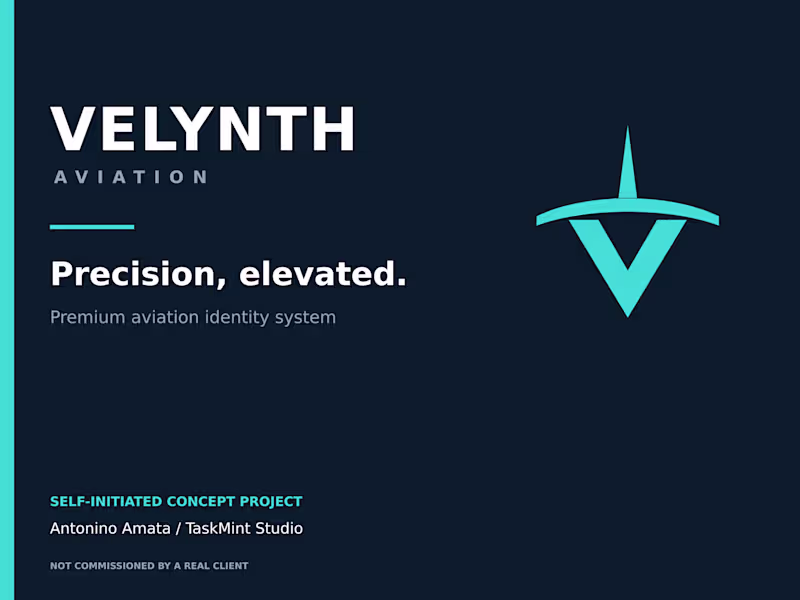 VELYNTH
AVIATION

Precision, elevated.

Premium aviation identity system

SELF-INITIATED CONCEPT PROJECT

Antonino Amata / TaskMint Studio

NOT COMMISSIONED BY A REAL CLIENT